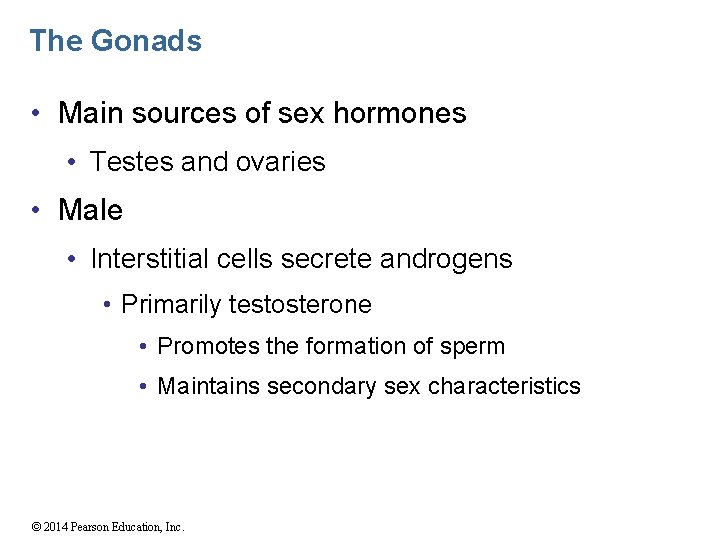 The Gonads

• Main sources of sex hormones
  • Testes and ovaries
• Male
  • Interstitial cells secrete androgens
    • Primarily testosterone
      • Promotes the formation of sperm
      • Maintains secondary sex characteristics

© 2014 Pearson Education, Inc.